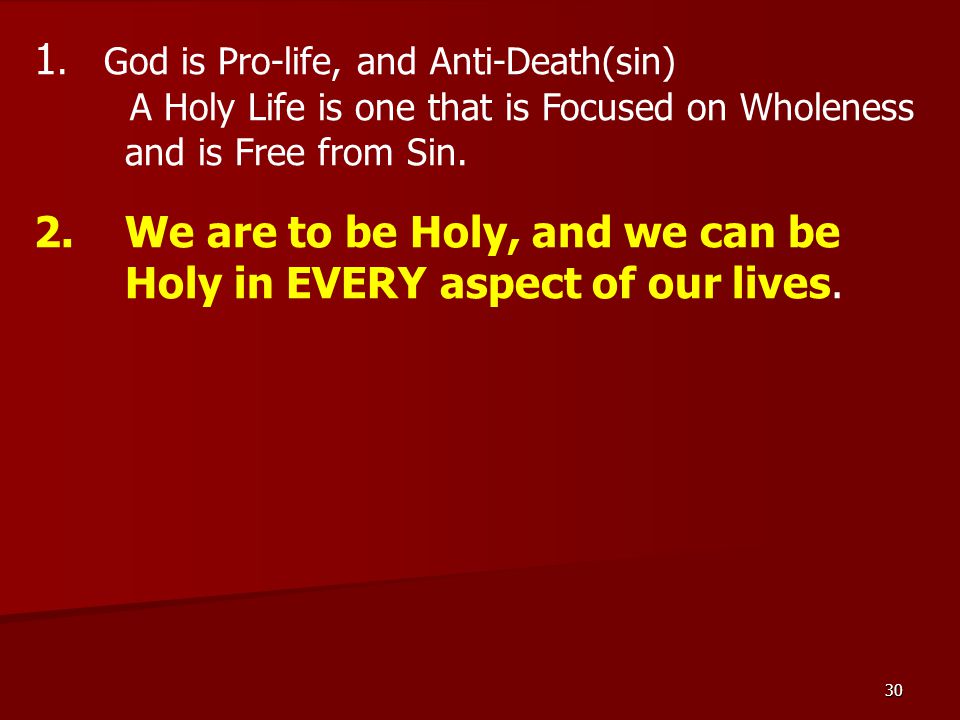 1. God is Pro-life, and Anti-Death(sin)
A Holy Life is one that is Focused on Wholeness and is Free from Sin.

2. We are to be Holy, and we can be Holy in EVERY aspect of our lives.

30